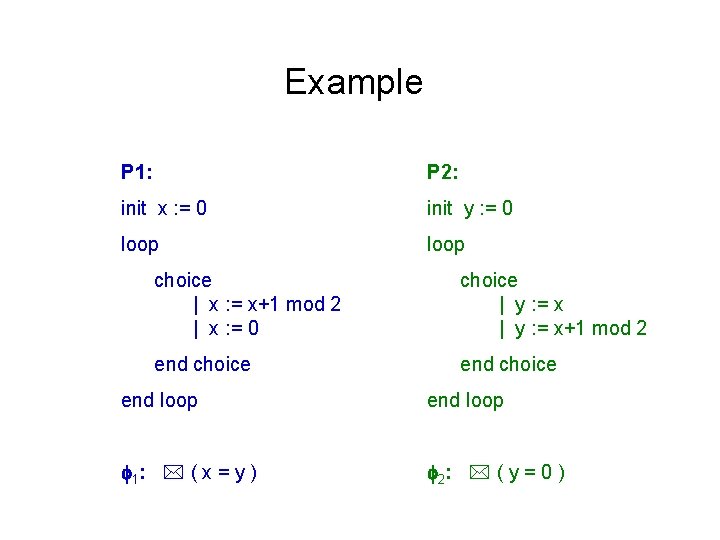 Example

P1:

init x := 0

loop

choice
| x := x+1 mod 2
| x := 0

end choice

end loop

$\phi_1$: ✉ ( x = y )

P2:

init y := 0

loop

choice
| y := x
| y := x+1 mod 2

end choice

end loop

$\phi_2$: ✉ ( y = 0 )